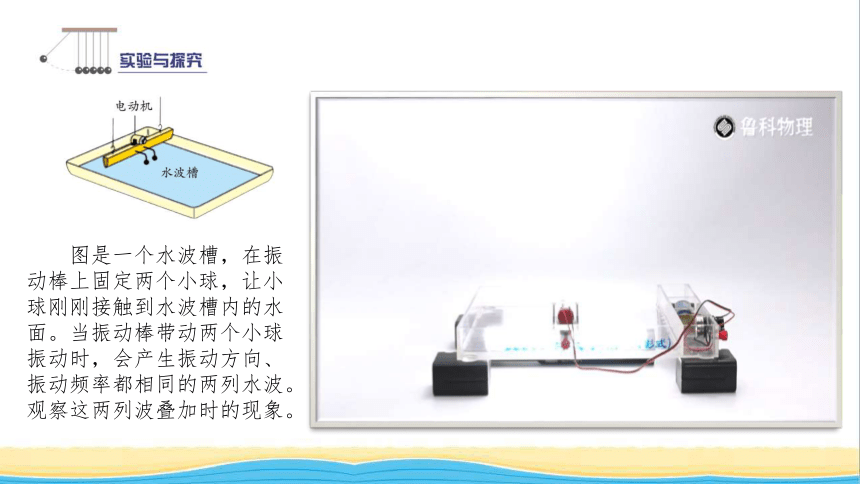 实验与探究

电动机

水波槽

图是一个水波槽，在振动棒上固定两个小球，让小球刚刚接触到水波槽内的水面。当振动棒带动两个小球振动时，会产生振动方向、振动频率都相同的两列水波。观察这两列波叠加时的现象。

鲁科物理